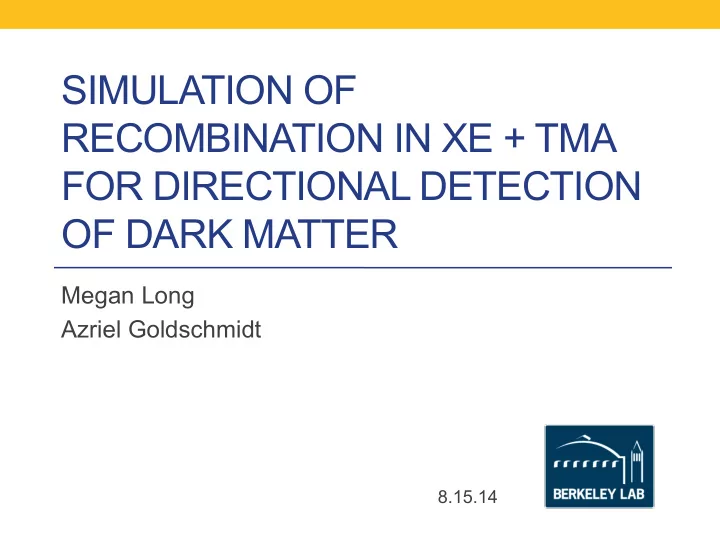 SIMULATION OF RECOMBINATION IN XE + TMA FOR DIRECTIONAL DETECTION OF DARK MATTER

Megan Long

Azriel Goldschmidt

8.15.14

BERKELEY LAB